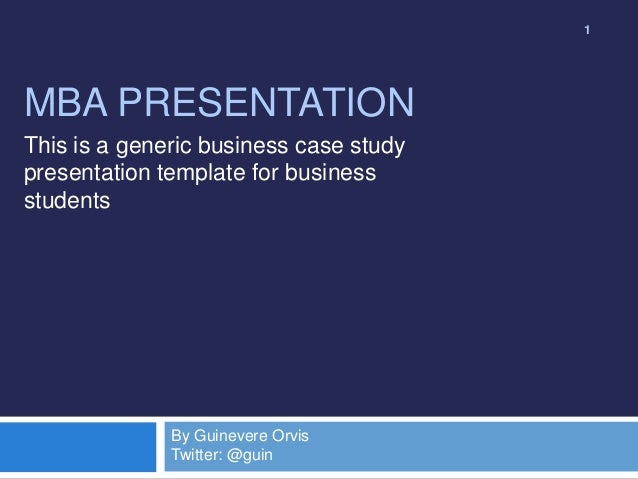 1

MBA PRESENTATION

This is a generic business case study presentation template for business students

By Guinevere Orvis
Twitter: @guin